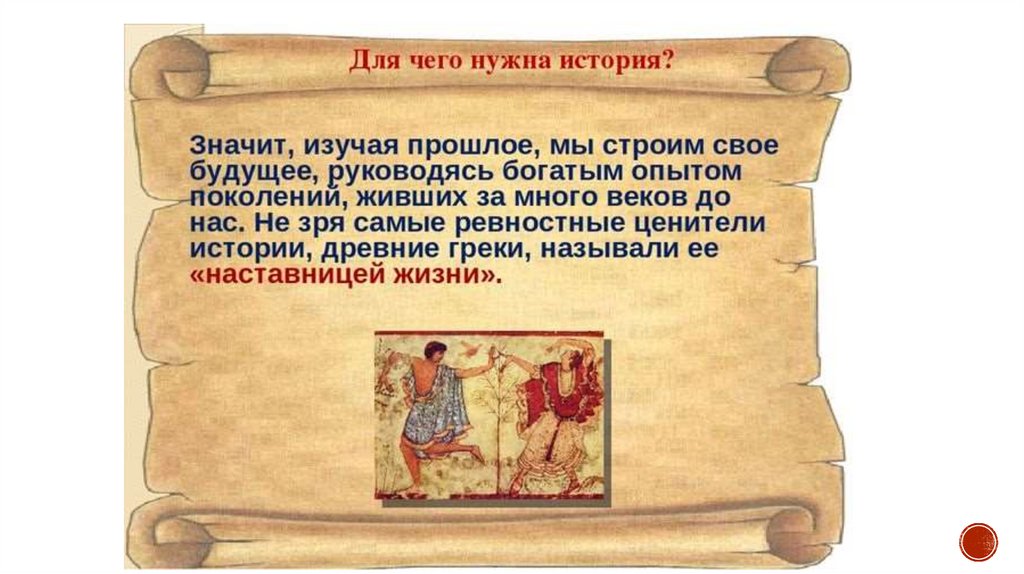 Для чего нужна история?

Значит, изучая прошлое, мы строим свое будущее, руководясь богатым опытом поколений, живших за много веков до нас. Не зря самые ревностные ценители истории, древние греки, называли ее «наставницей жизни».